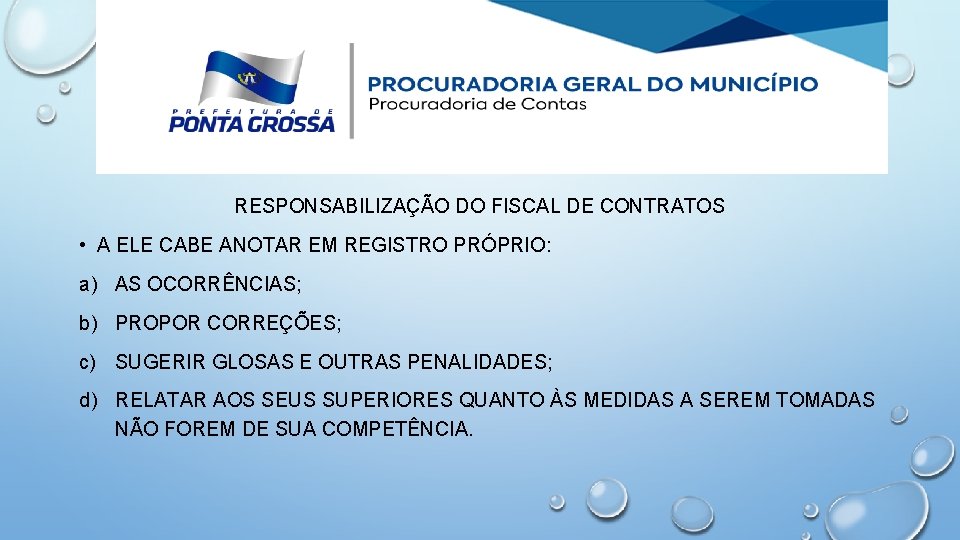 PREFEITURA DE
PONTA GROSSA

PROCURADORIA GERAL DO MUNICÍPIO
Procuradoria de Contas

RESPONSABILIZAÇÃO DO FISCAL DE CONTRATOS

• A ELE CABE ANOTAR EM REGISTRO PRÓPRIO:

a) AS OCORRÊNCIAS;

b) PROPOR CORREÇÕES;

c) SUGERIR GLOSAS E OUTRAS PENALIDADES;

d) RELATAR AOS SEUS SUPERIORES QUANTO ÀS MEDIDAS A SEREM TOMADAS NÃO FOREM DE SUA COMPETÊNCIA.